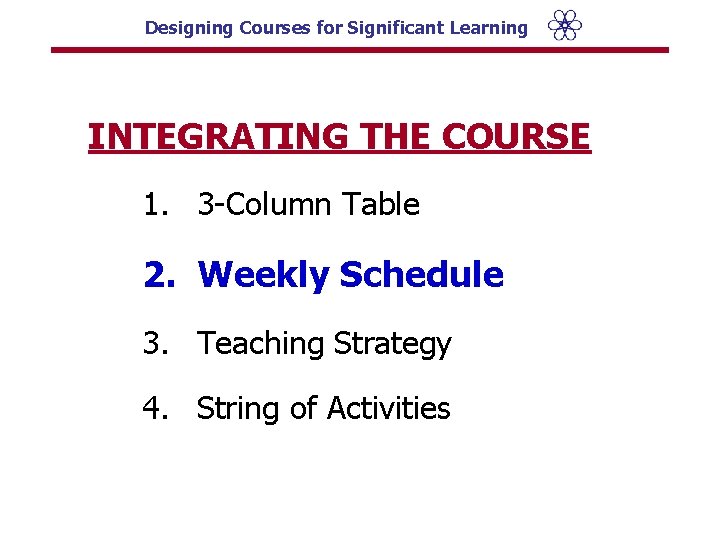 Designing Courses for Significant Learning

INTEGRATING THE COURSE

1. 3-Column Table

2. Weekly Schedule

3. Teaching Strategy

4. String of Activities